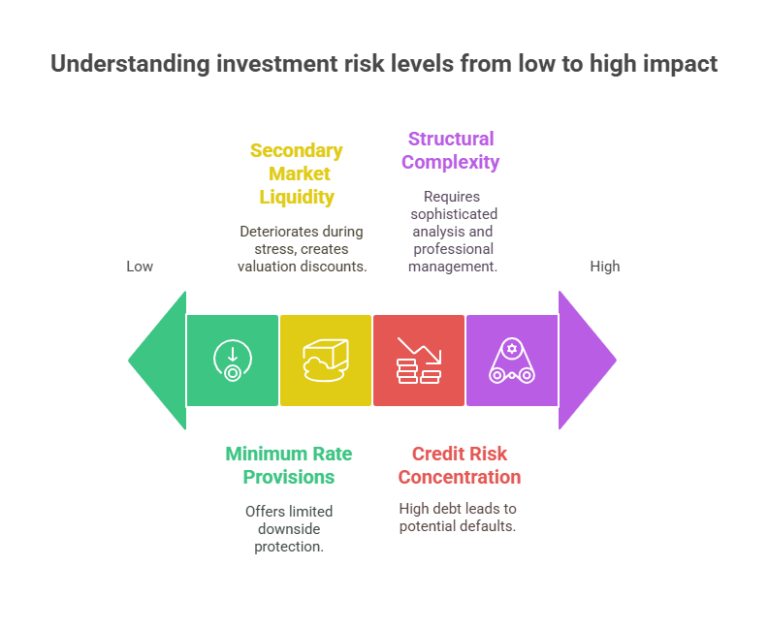 Understanding investment risk levels from low to high impact

Secondary Market Liquidity

Deteriorates during stress, creates valuation discounts.

Structural Complexity

Requires sophisticated analysis and professional management.

Low

High

Minimum Rate Provisions

Offers limited downside protection.

Credit Risk Concentration

High debt leads to potential defaults.